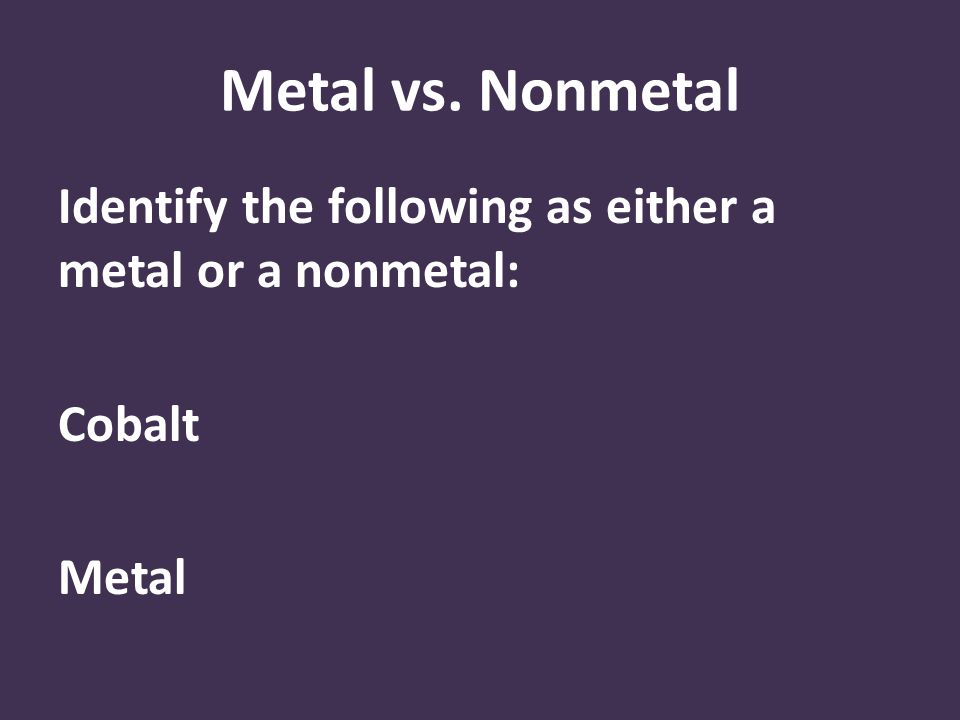 Metal vs. Nonmetal

Identify the following as either a metal or a nonmetal:

Cobalt

Metal